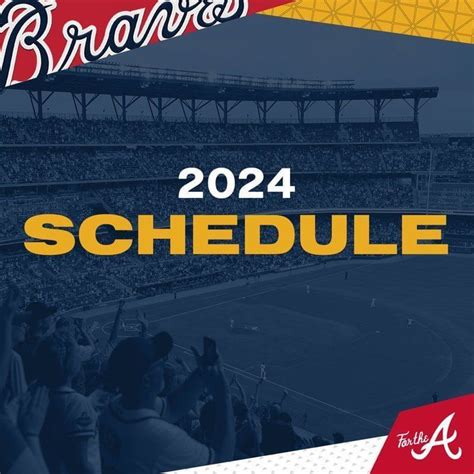 Braves

2024
SCHEDULE

For the A